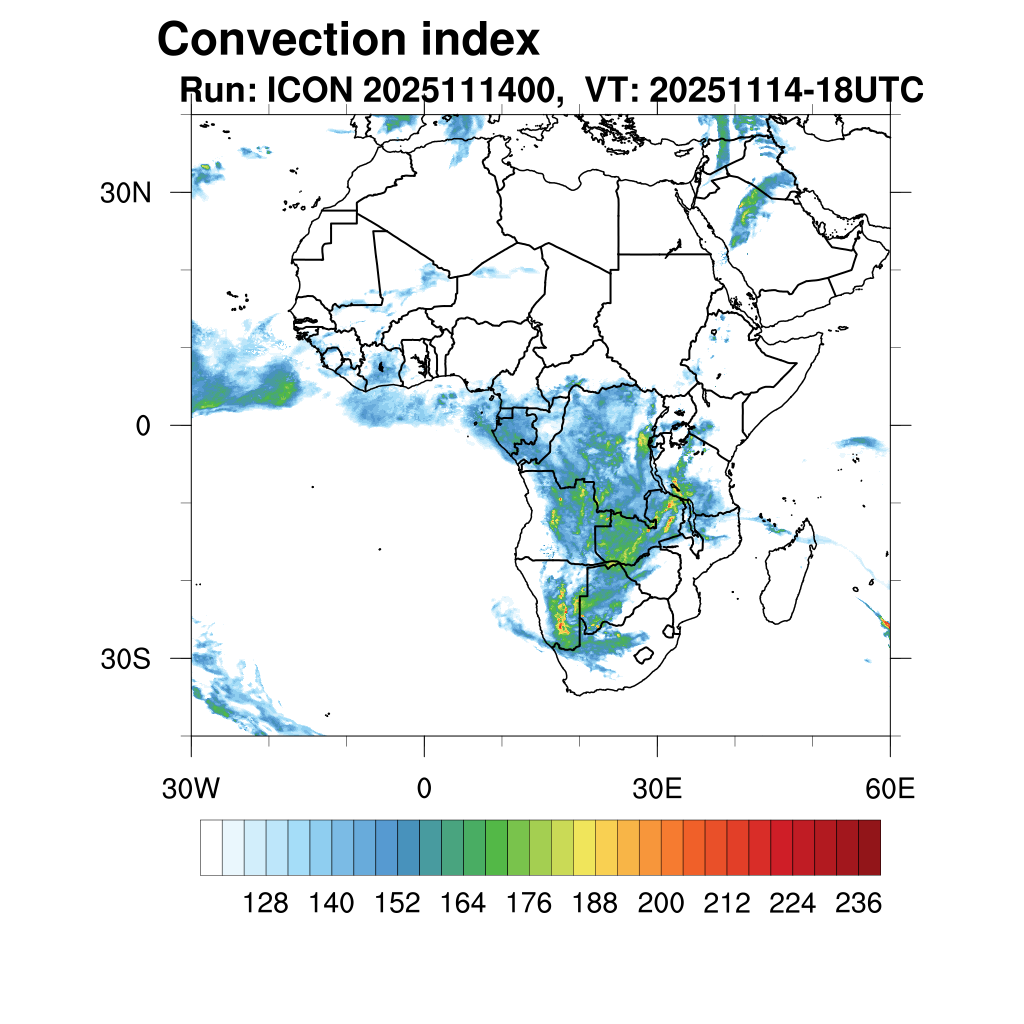 Convection index
Run: ICON 2025111400, VT: 20251114-18UTC

30N
0
30S

30W
0
30E
60E

128 140 152 164 176 188 200 212 224 236